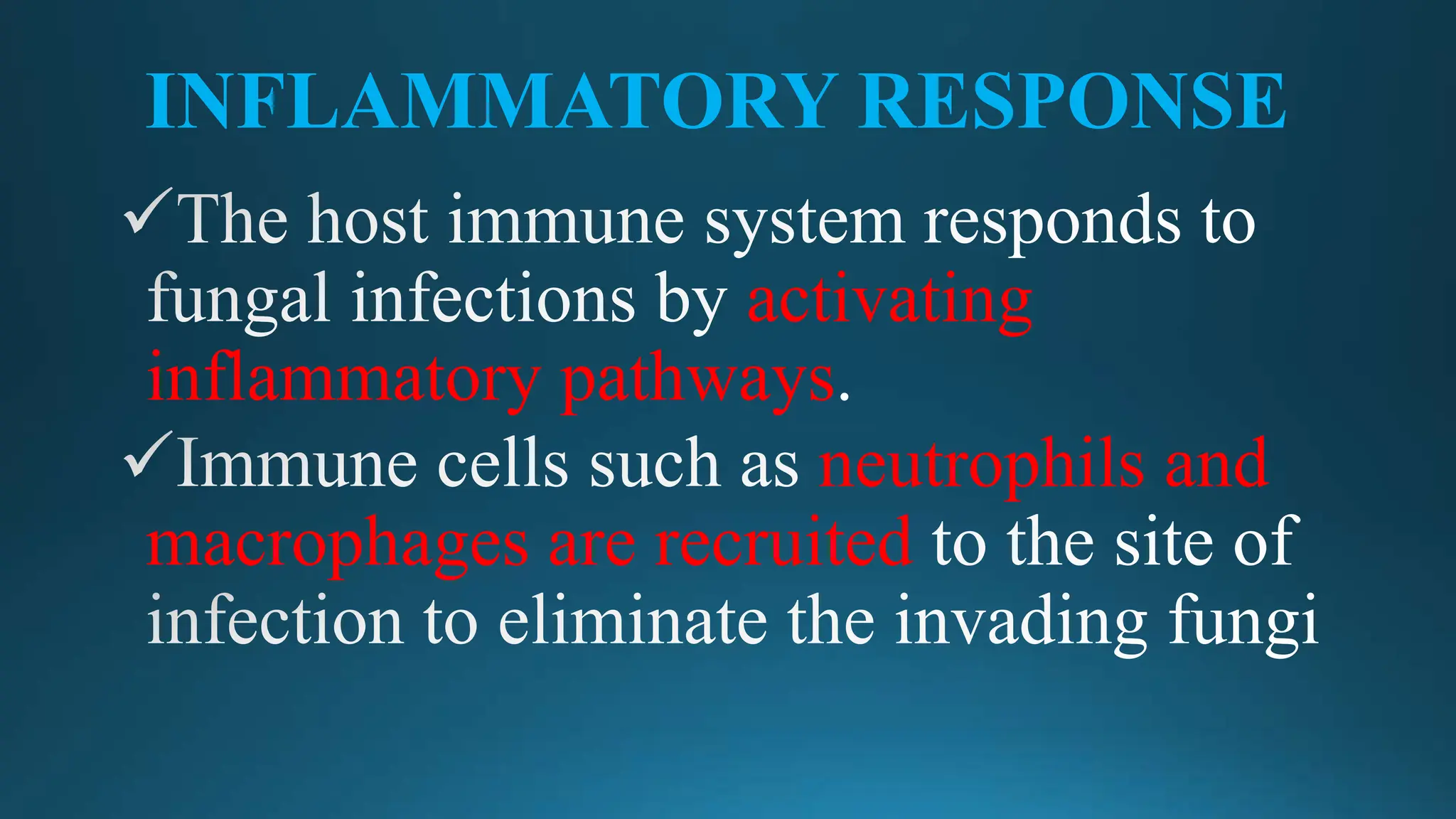 INFLAMMATORY RESPONSE

✓The host immune system responds to fungal infections by activating inflammatory pathways.

✓Immune cells such as neutrophils and macrophages are recruited to the site of infection to eliminate the invading fungi